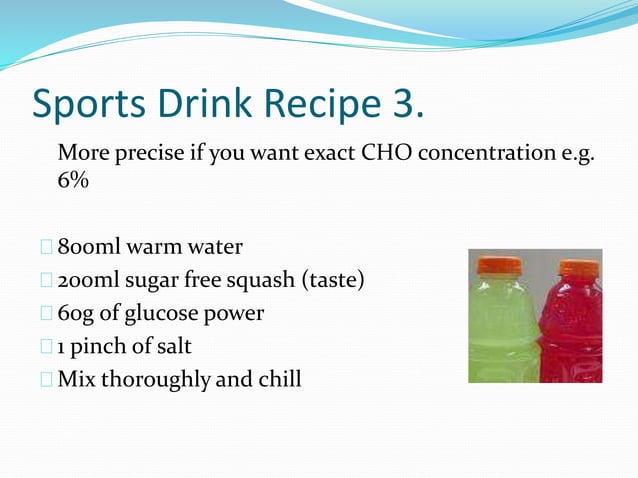 Sports Drink Recipe 3.

More precise if you want exact CHO concentration e.g. 6%

800ml warm water
200ml sugar free squash (taste)
60g of glucose power
1 pinch of salt
Mix thoroughly and chill